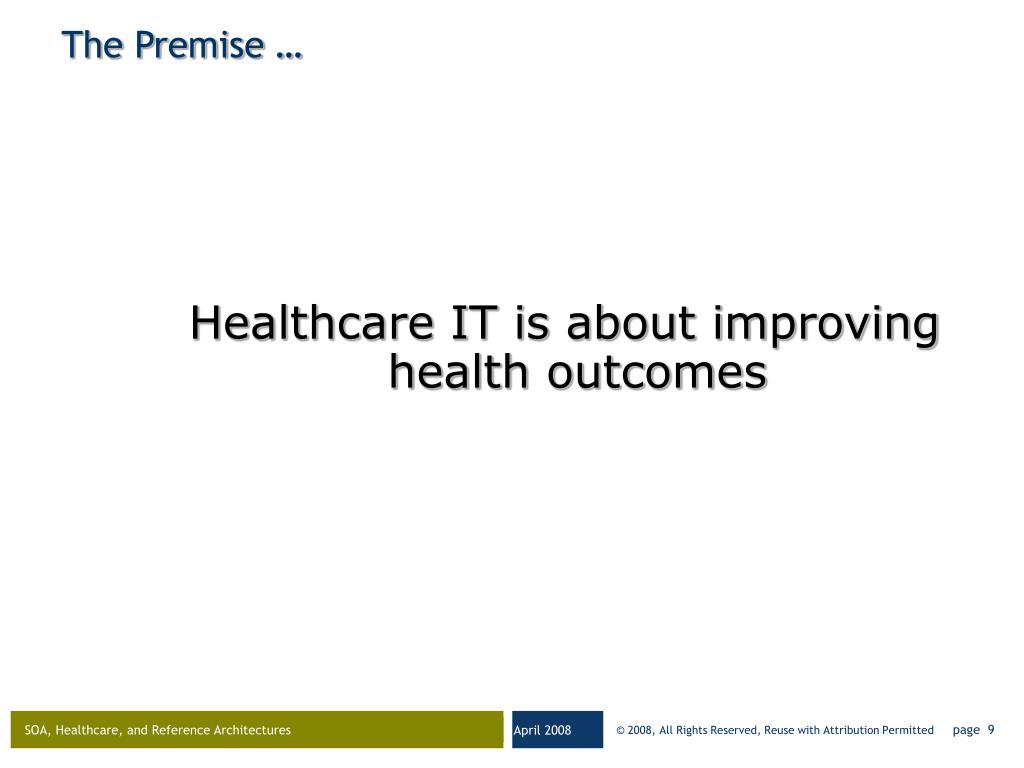 The Premise …

Healthcare IT is about improving health outcomes

SOA, Healthcare, and Reference Architectures

April 2008

© 2008, All Rights Reserved, Reuse with Attribution Permitted

page 9